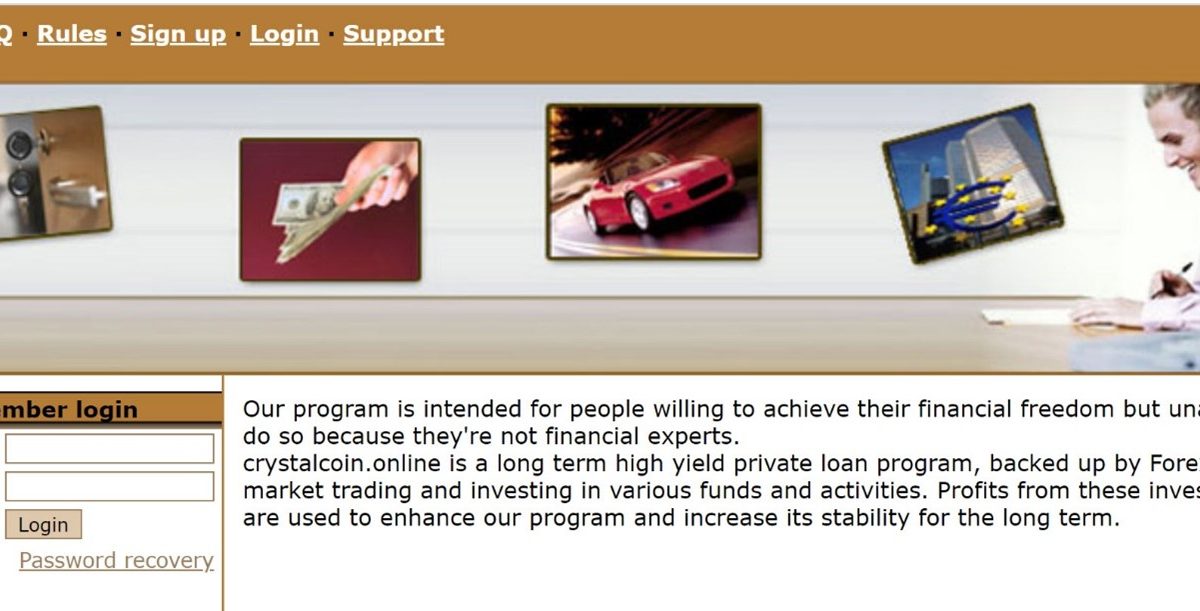 Q · Rules · Sign up · Login · Support

mber login

Login

Password recovery

Our program is intended for people willing to achieve their financial freedom but una do so because they're not financial experts.
crystalcoin.online is a long term high yield private loan program, backed up by Fore market trading and investing in various funds and activities. Profits from these inves are used to enhance our program and increase its stability for the long term.